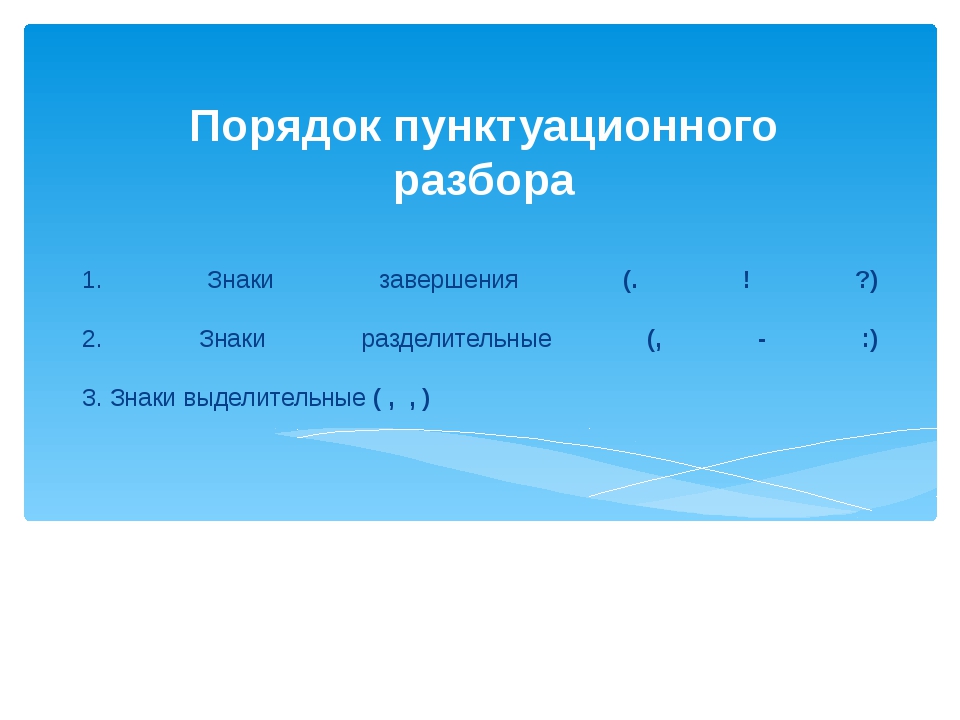 Порядок пунктуационного разбора

1. Знаки завершения (. ! ?)

2. Знаки разделительные (, - :)

3. Знаки выделительные ( , , )